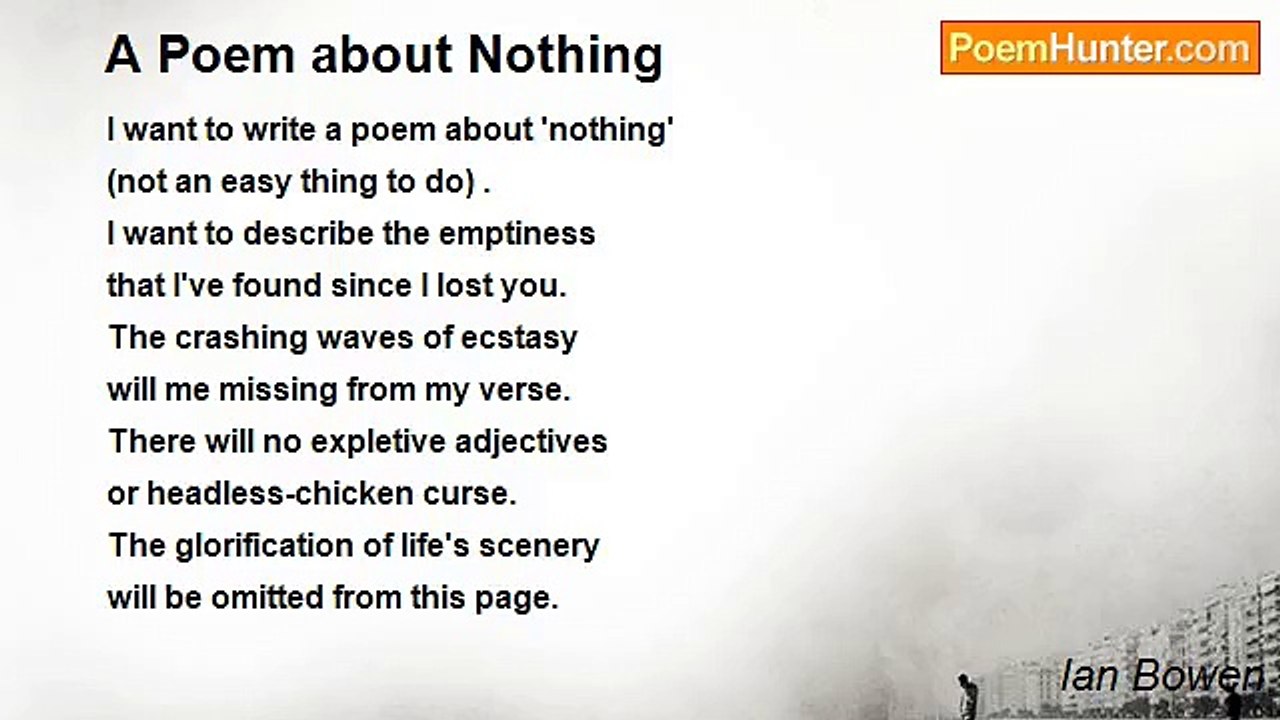 A Poem about Nothing

PoemHunter.com

I want to write a poem about 'nothing'
(not an easy thing to do) .
I want to describe the emptiness
that I've found since I lost you.
The crashing waves of ecstasy
will me missing from my verse.
There will no expletive adjectives
or headless-chicken curse.
The glorification of life's scenery
will be omitted from this page.

Ian Bowen